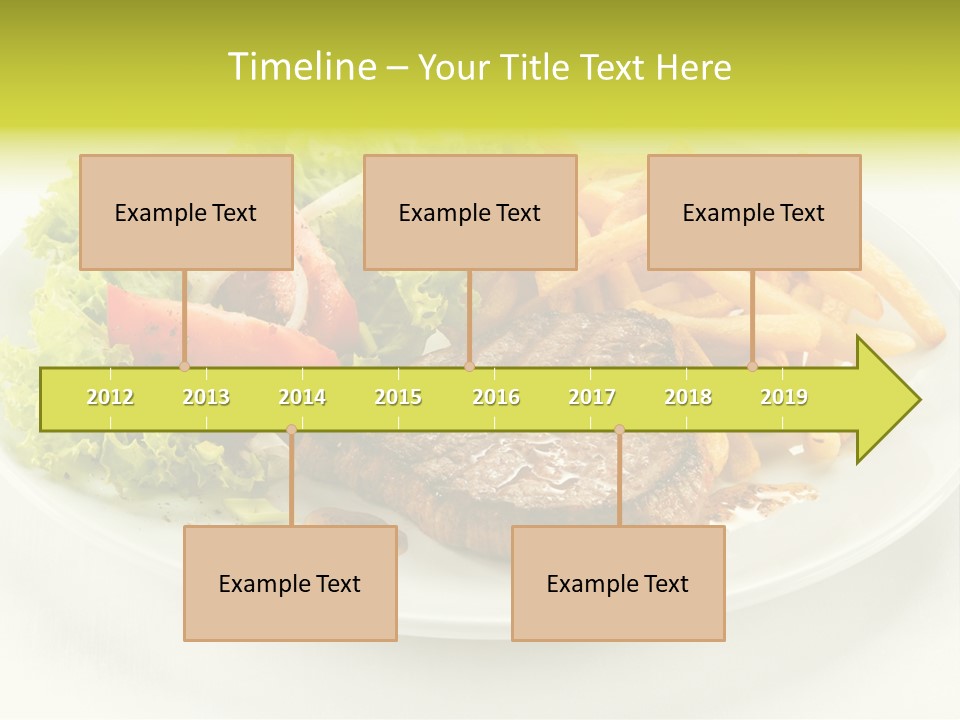 Timeline – Your Title Text Here

Example Text

Example Text

Example Text

2012 2013 2014 2015 2016 2017 2018 2019

Example Text

Example Text